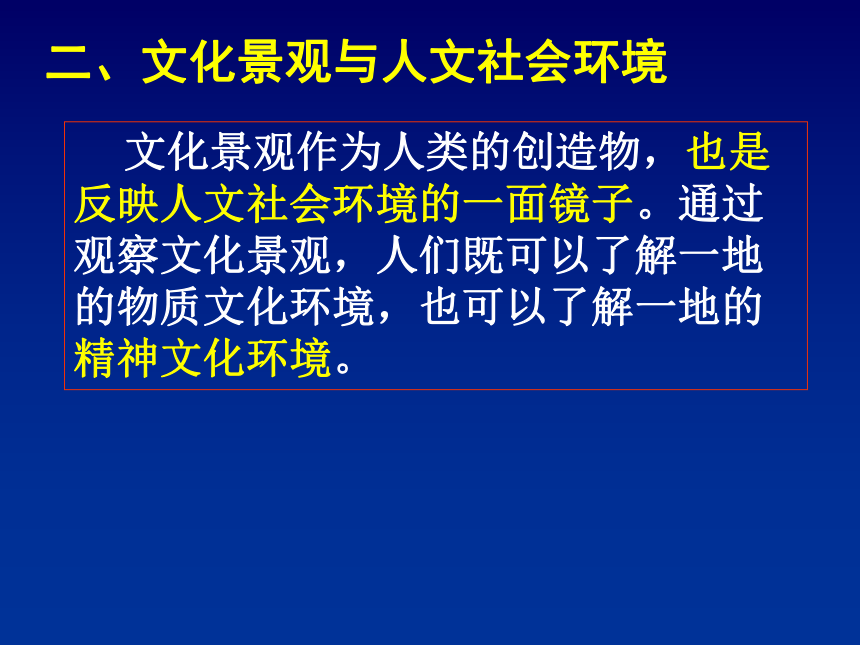 二、文化景观与人文社会环境

文化景观作为人类的创造物，也是反映人文社会环境的一面镜子。通过观察文化景观，人们既可以了解一地的物质文化环境，也可以了解一地的精神文化环境。